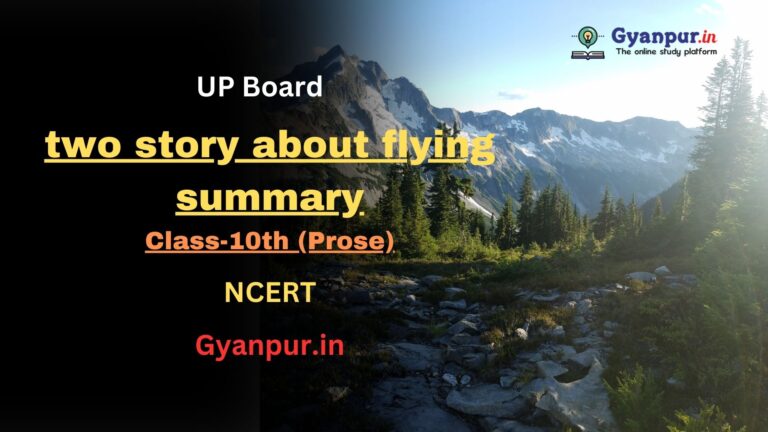 Gyanpur.in
The online study platform

UP Board

two story about flying summary

Class-10th (Prose)

NCERT

Gyanpur.in